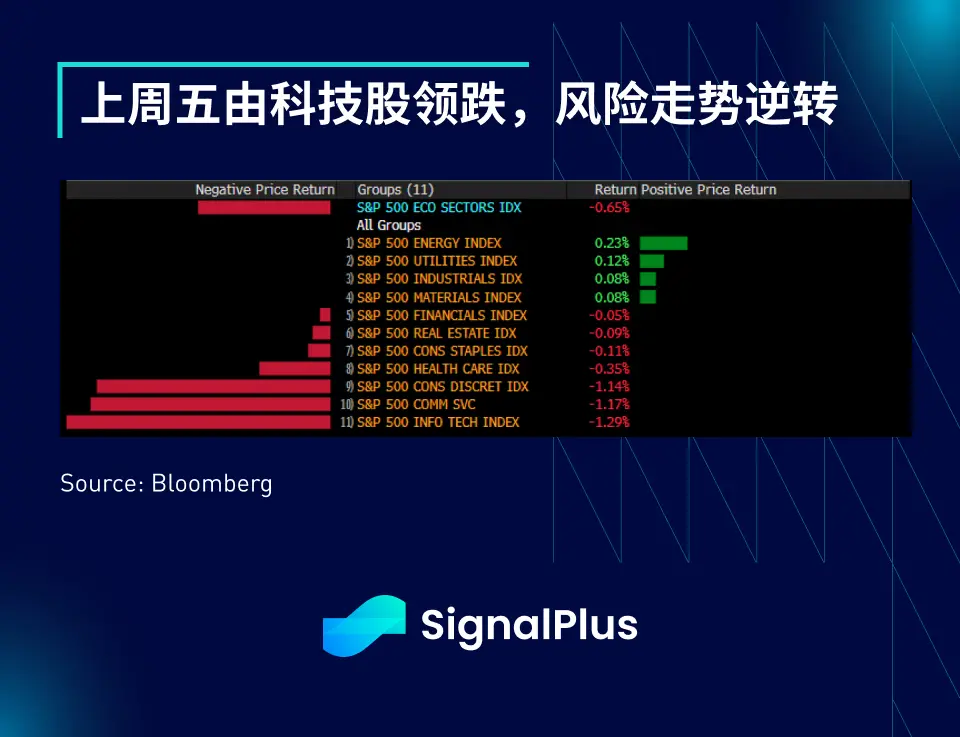 上周五由科技股领跌，风险走势逆转

| Negative Price Return | Groups (11) | Return | Positive Price Return |
|---|---|---|---|
| | S&P 500 ECO SECTORS IDX | -0.65% | |
| | All Groups | | |
| | 1) S&P 500 ENERGY INDEX | 0.23% | |
| | 2) S&P 500 UTILITIES INDEX | 0.12% | |
| | 3) S&P 500 INDUSTRIALS IDX | 0.08% | |
| | 4) S&P 500 MATERIALS INDEX | 0.08% | |
| | 5) S&P 500 FINANCIALS INDEX | -0.05% | |
| | 6) S&P 500 REAL ESTATE IDX | -0.09% | |
| | 7) S&P 500 CONS STAPLES IDX | -0.11% | |
| | 8) S&P 500 HEALTH CARE IDX | -0.35% | |
| | 9) S&P 500 CONS DISCRET IDX | -1.14% | |
| | 10) S&P 500 COMM SVC | -1.17% | |
| | 11) S&P 500 INFO TECH INDEX | -1.29% | |

Source: Bloomberg

SignalPlus